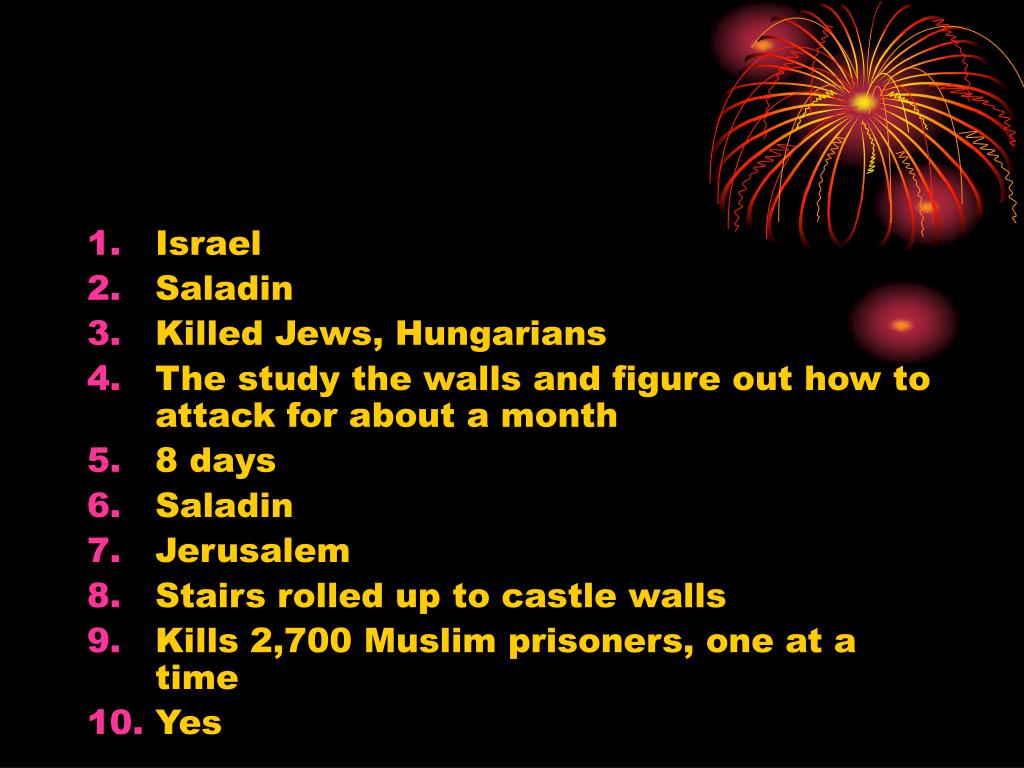 1. Israel
2. Saladin
3. Killed Jews, Hungarians
4. The study the walls and figure out how to attack for about a month
5. 8 days
6. Saladin
7. Jerusalem
8. Stairs rolled up to castle walls
9. Kills 2,700 Muslim prisoners, one at a time
10. Yes